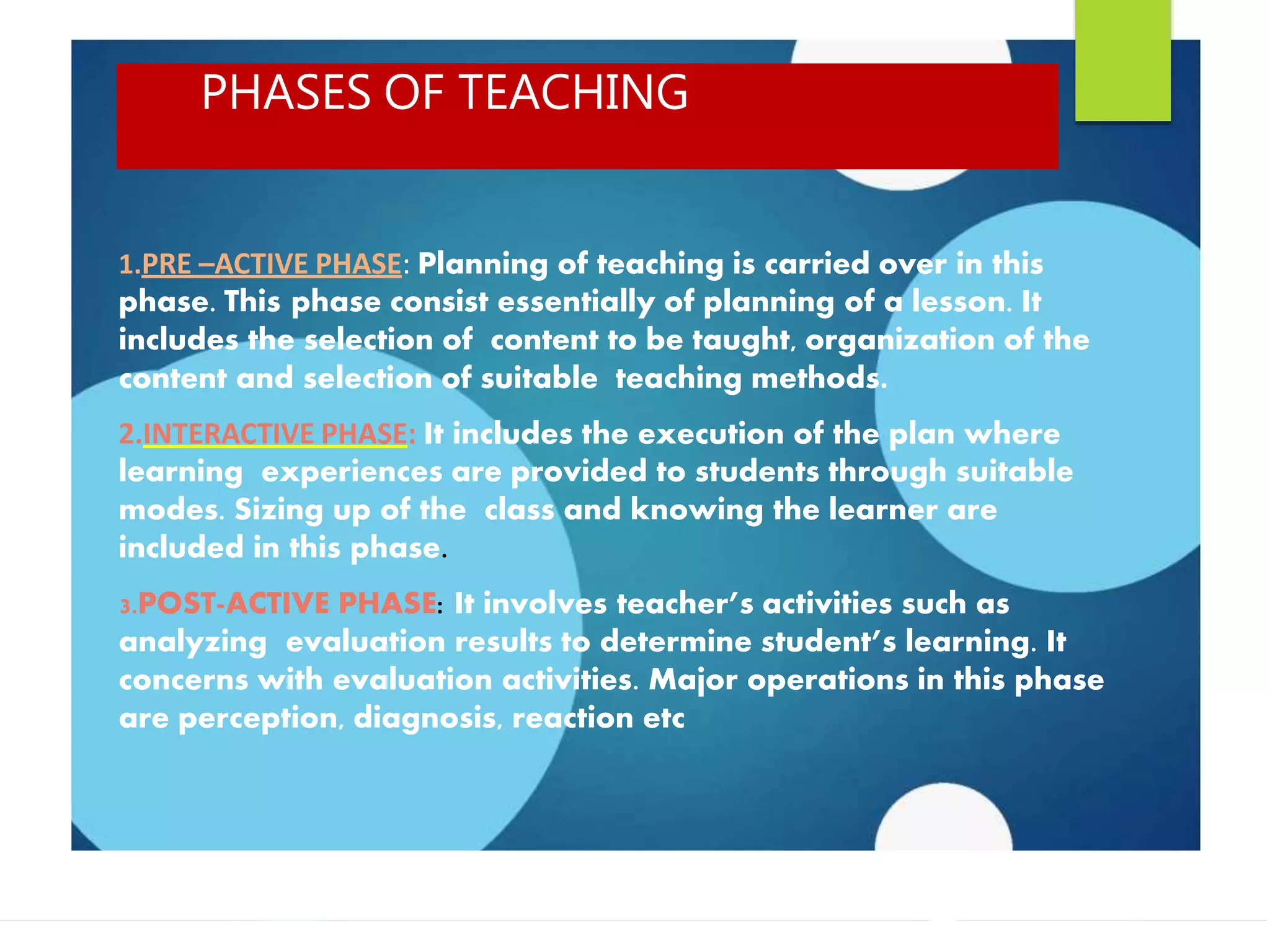 PHASES OF TEACHING

1.PRE –ACTIVE PHASE: Planning of teaching is carried over in this phase. This phase consist essentially of planning of a lesson. It includes the selection of content to be taught, organization of the content and selection of suitable teaching methods.

2.INTERACTIVE PHASE: It includes the execution of the plan where learning experiences are provided to students through suitable modes. Sizing up of the class and knowing the learner are included in this phase.

3.POST-ACTIVE PHASE: It involves teacher's activities such as analyzing evaluation results to determine student's learning. It concerns with evaluation activities. Major operations in this phase are perception, diagnosis, reaction etc